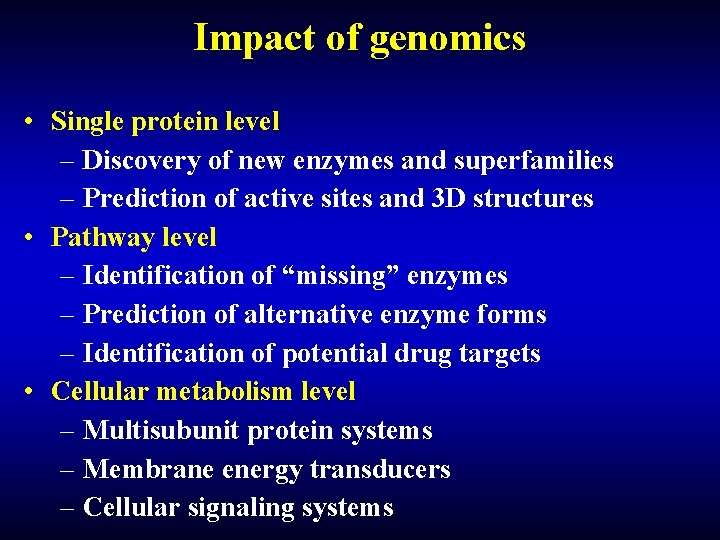 Impact of genomics

• Single protein level
– Discovery of new enzymes and superfamilies
– Prediction of active sites and 3D structures
• Pathway level
– Identification of “missing” enzymes
– Prediction of alternative enzyme forms
– Identification of potential drug targets
• Cellular metabolism level
– Multisubunit protein systems
– Membrane energy transducers
– Cellular signaling systems